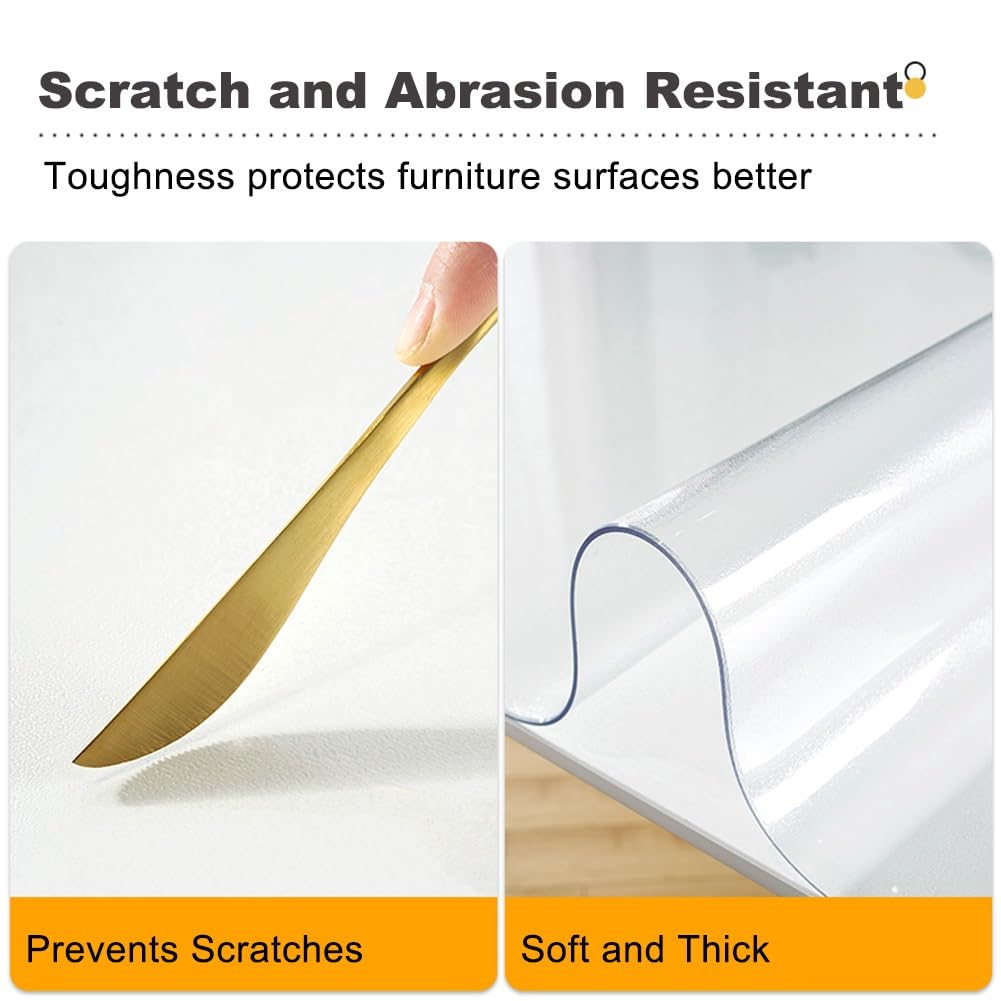 Scratch and Abrasion Resistant

Toughness protects furniture surfaces better

Prevents Scratches

Soft and Thick